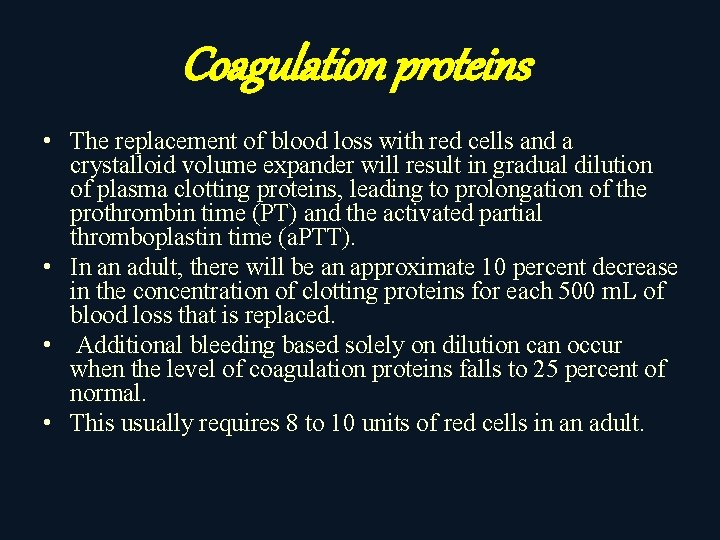 Coagulation proteins

• The replacement of blood loss with red cells and a crystalloid volume expander will result in gradual dilution of plasma clotting proteins, leading to prolongation of the prothrombin time (PT) and the activated partial thromboplastin time (aPTT).
• In an adult, there will be an approximate 10 percent decrease in the concentration of clotting proteins for each 500 mL of blood loss that is replaced.
• Additional bleeding based solely on dilution can occur when the level of coagulation proteins falls to 25 percent of normal.
• This usually requires 8 to 10 units of red cells in an adult.